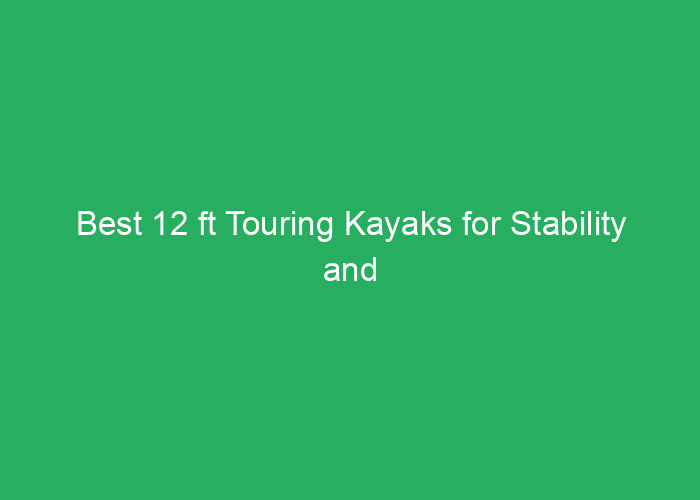 Best 12 ft Touring Kayaks for Stability and